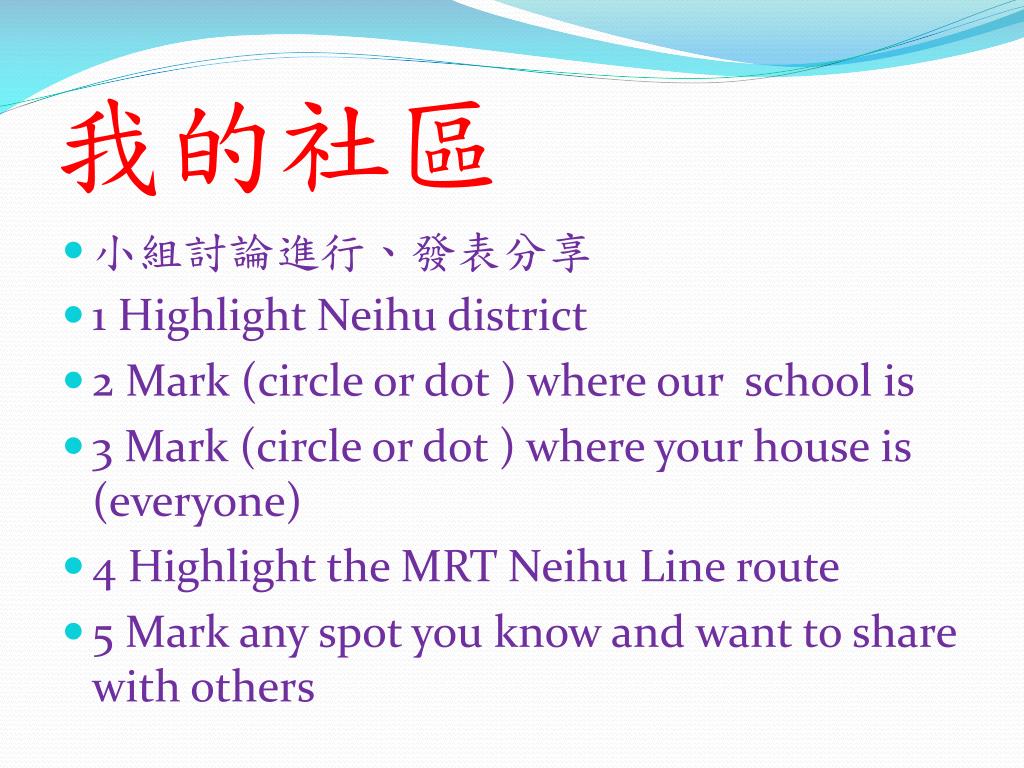 我的社區

- 小組討論進行、發表分享
- 1 Highlight Neihu district
- 2 Mark (circle or dot ) where our school is
- 3 Mark (circle or dot ) where your house is (everyone)
- 4 Highlight the MRT Neihu Line route
- 5 Mark any spot you know and want to share with others